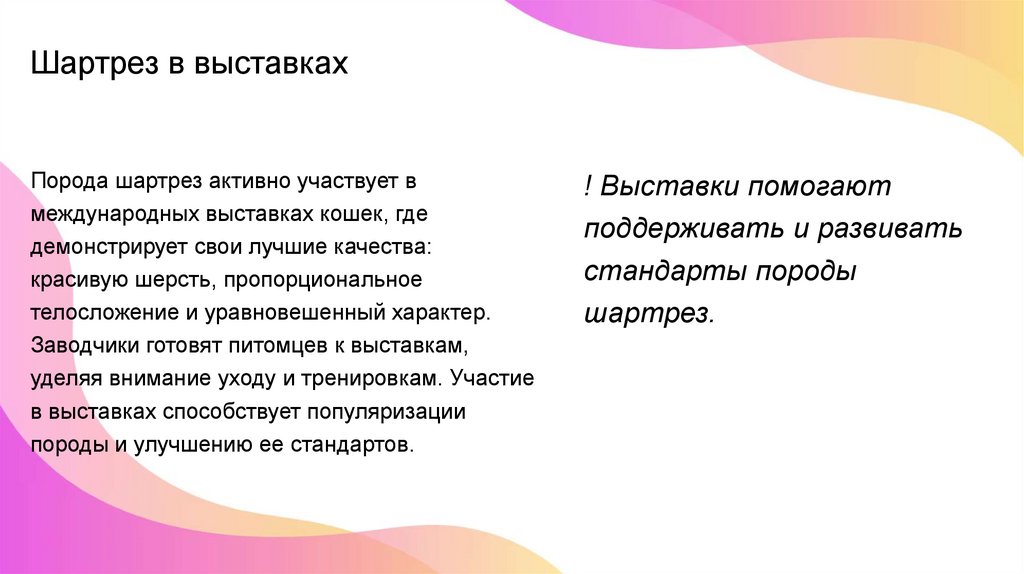 Шартрез в выставках

Порода шартрез активно участвует в международных выставках кошек, где демонстрирует свои лучшие качества: красивую шерсть, пропорциональное телосложение и уравновешенный характер. Заводчики готовят питомцев к выставкам, уделяя внимание уходу и тренировкам. Участие в выставках способствует популяризации породы и улучшению ее стандартов.

! Выставки помогают поддерживать и развивать стандарты породы шартрез.